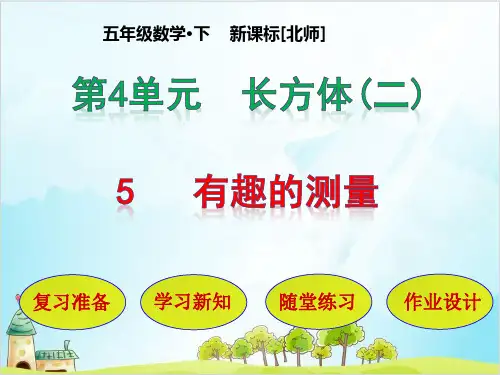 五年级数学•下 新课标[北师]

第4单元 长方体（二）

5 有趣的测量

复习准备

学习新知

随堂练习

作业设计